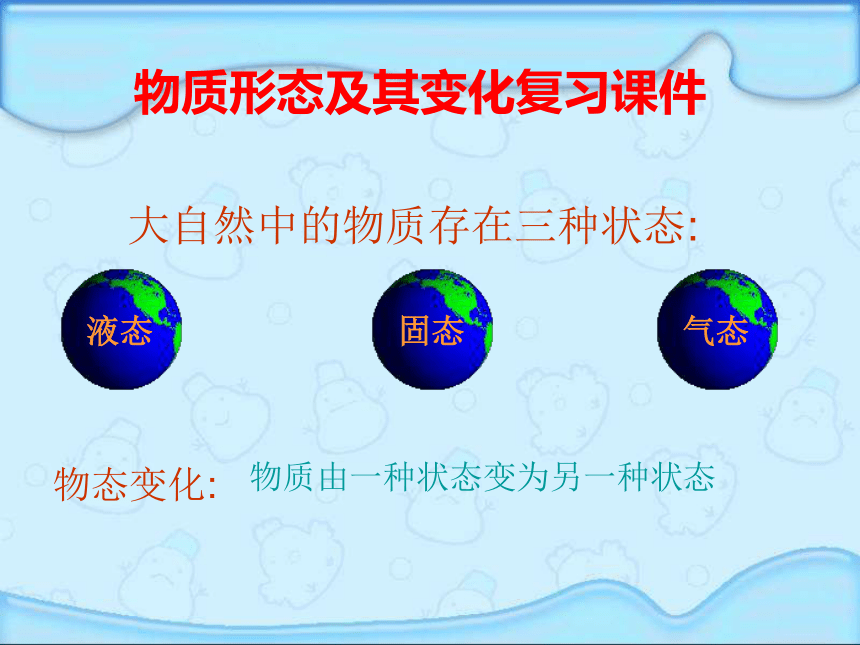 物质形态及其变化复习课件

大自然中的物质存在三种状态:

液态

固态

气态

物态变化: 物质由一种状态变为另一种状态